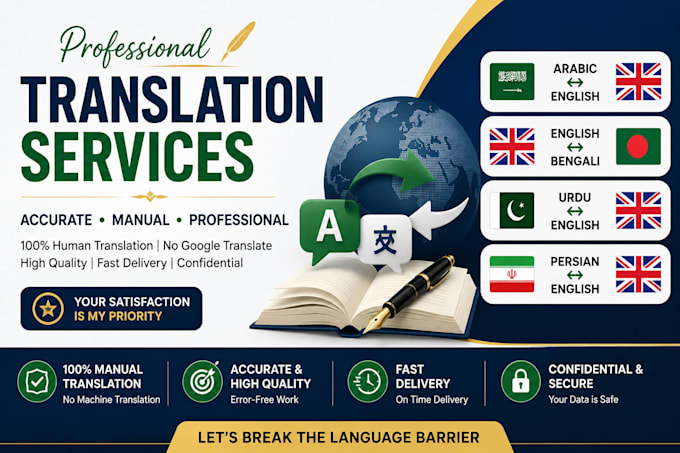 Professional
TRANSLATION
SERVICES

ACCURATE • MANUAL • PROFESSIONAL

100% Human Translation | No Google Translate
High Quality | Fast Delivery | Confidential

YOUR SATISFACTION IS MY PRIORITY

A 文

ARABIC ↔ ENGLISH

ENGLISH ↔ BENGALI

URDU ↔ ENGLISH

PERSIAN ↔ ENGLISH

100% MANUAL TRANSLATION
No Machine Translation

ACCURATE & HIGH QUALITY
Error-Free Work

FAST DELIVERY
On Time Delivery

CONFIDENTIAL & SECURE
Your Data is Safe

LET'S BREAK THE LANGUAGE BARRIER